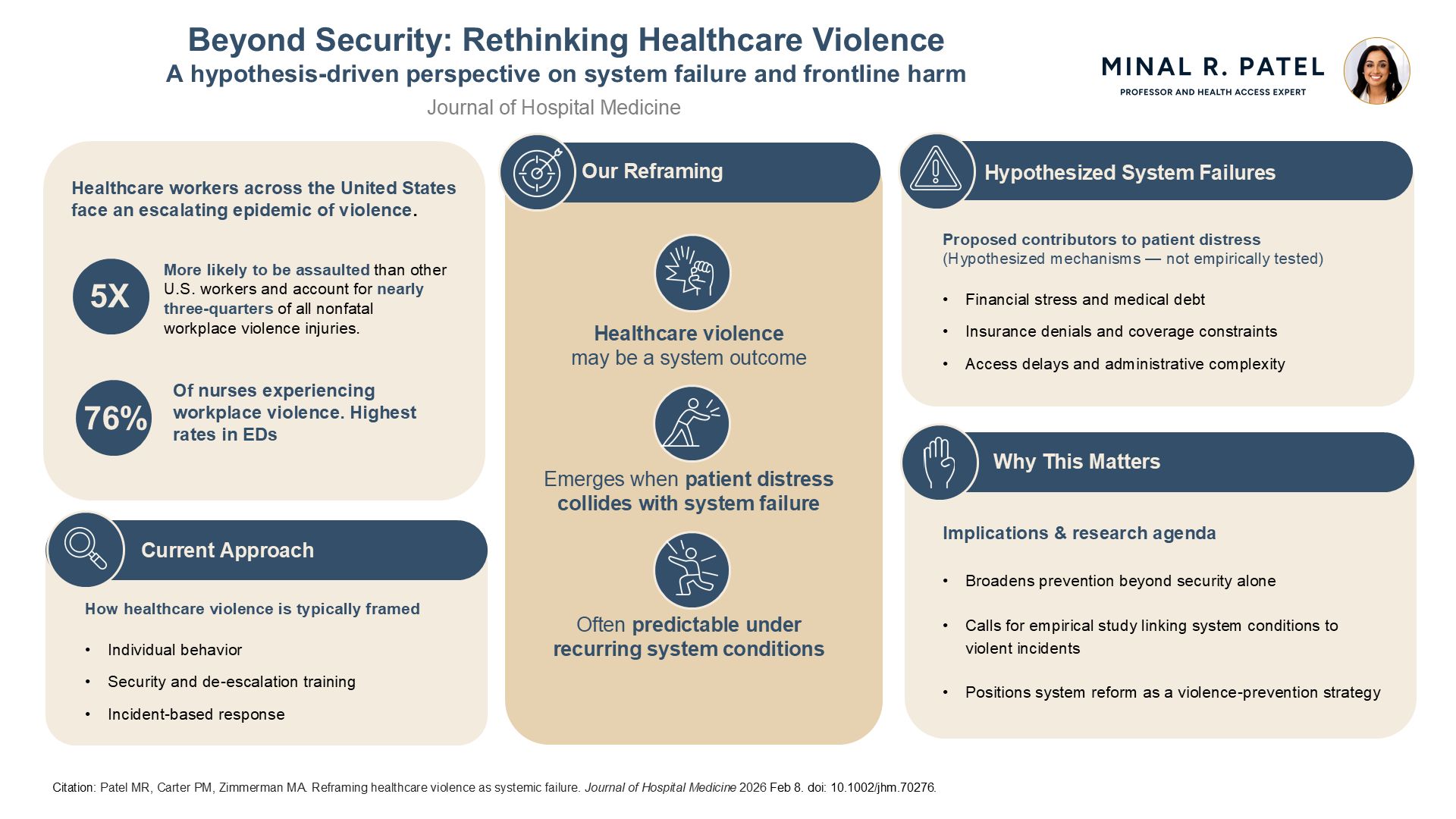 Beyond Security: Rethinking Healthcare Violence
A hypothesis-driven perspective on system failure and frontline harm
Journal of Hospital Medicine

MINAL R. PATEL
PROFESSOR AND HEALTH ACCESS EXPERT

Healthcare workers across the United States face an escalating epidemic of violence.

5X More likely to be assaulted than other U.S. workers and account for nearly three-quarters of all nonfatal workplace violence injuries.

76% Of nurses experiencing workplace violence. Highest rates in EDs

Current Approach

How healthcare violence is typically framed

• Individual behavior
• Security and de-escalation training
• Incident-based response

Our Reframing

Healthcare violence may be a system outcome

Emerges when patient distress collides with system failure

Often predictable under recurring system conditions

Hypothesized System Failures

Proposed contributors to patient distress
(Hypothesized mechanisms — not empirically tested)

• Financial stress and medical debt
• Insurance denials and coverage constraints
• Access delays and administrative complexity

Why This Matters

Implications & research agenda

• Broadens prevention beyond security alone
• Calls for empirical study linking system conditions to violent incidents
• Positions system reform as a violence-prevention strategy

Citation: Patel MR, Carter PM, Zimmerman MA. Reframing healthcare violence as systemic failure. Journal of Hospital Medicine 2026 Feb 8. doi: 10.1002/jhm.70276.